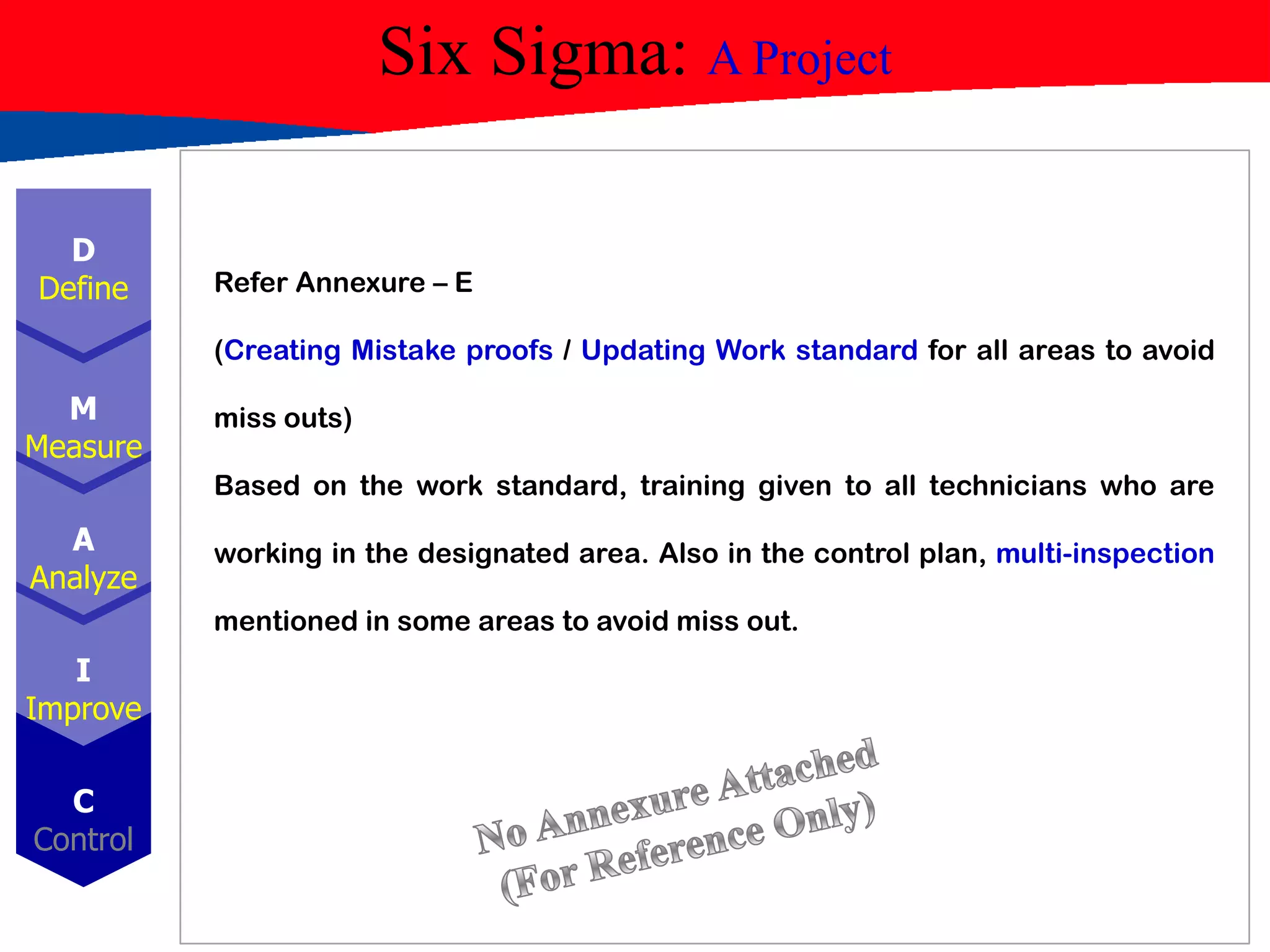 Six Sigma: A Project

D
Define

M
Measure

A
Analyze

I
Improve

C
Control

Refer Annexure – E

(Creating Mistake proofs / Updating Work standard for all areas to avoid miss outs)

Based on the work standard, training given to all technicians who are working in the designated area. Also in the control plan, multi-inspection mentioned in some areas to avoid miss out.

No Annexure Attached
(For Reference Only)